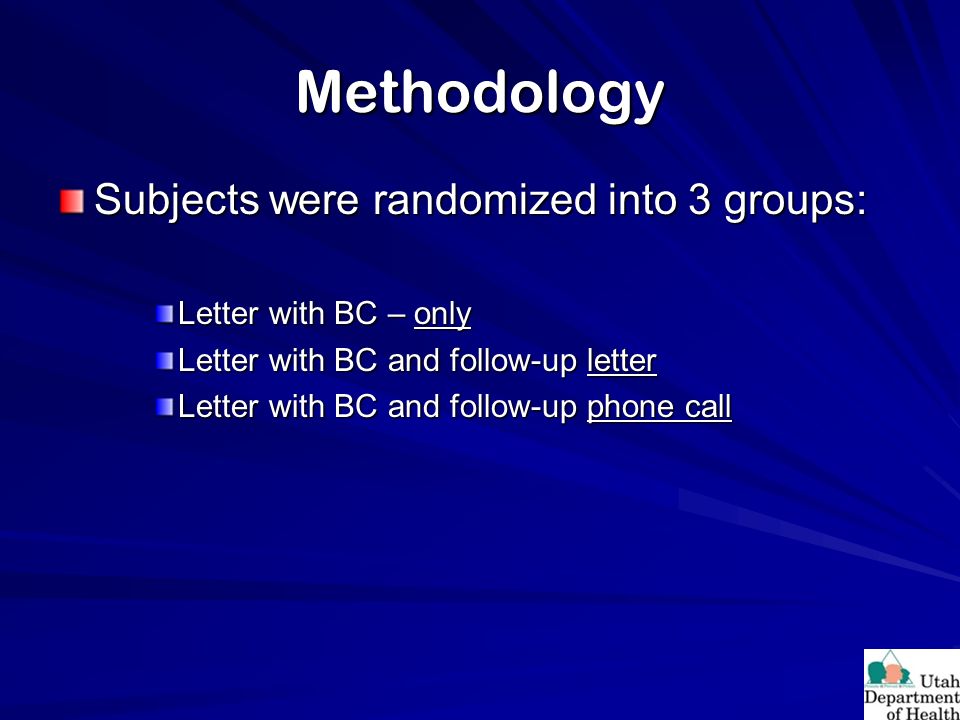 Methodology

Subjects were randomized into 3 groups:

Letter with BC – only
Letter with BC and follow-up letter
Letter with BC and follow-up phone call

Utah Department of Health